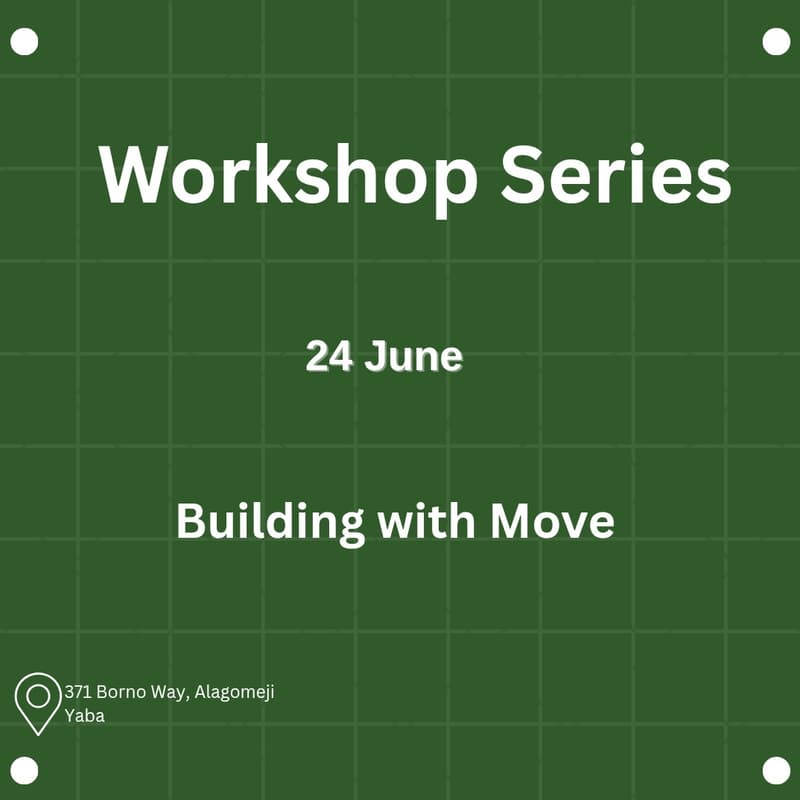 Workshop Series

24 June

Building with Move

371 Borno Way, Alagomeji Yaba